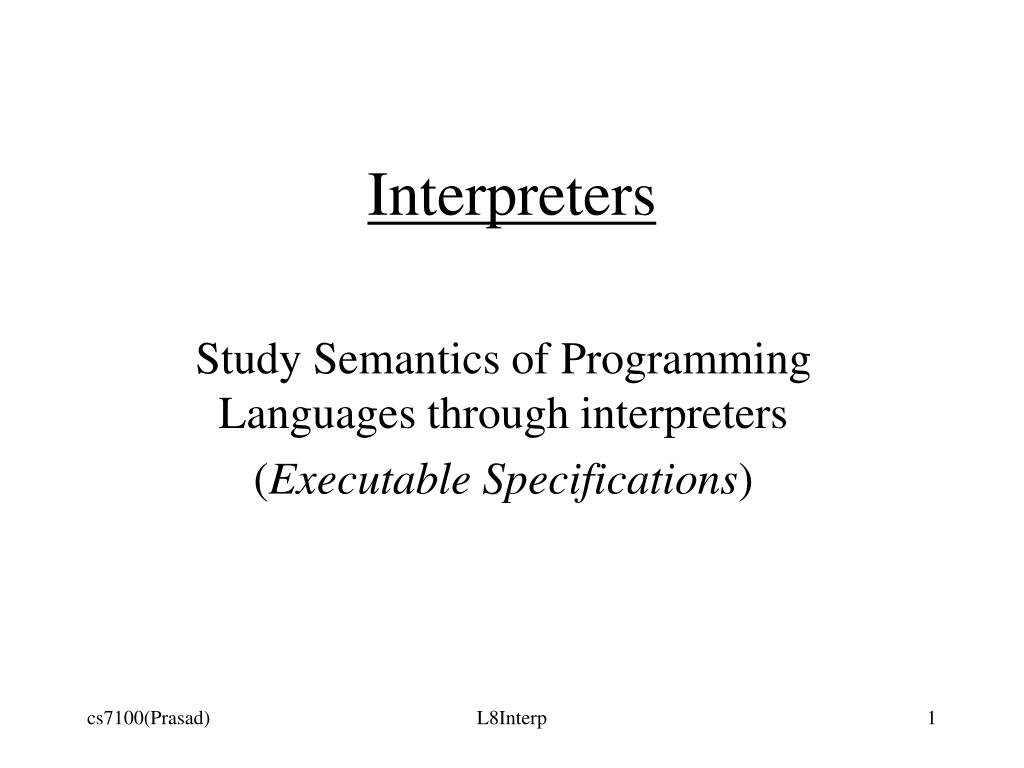 Interpreters

Study Semantics of Programming Languages through interpreters

(Executable Specifications)

cs7100(Prasad)

L8Interp

1